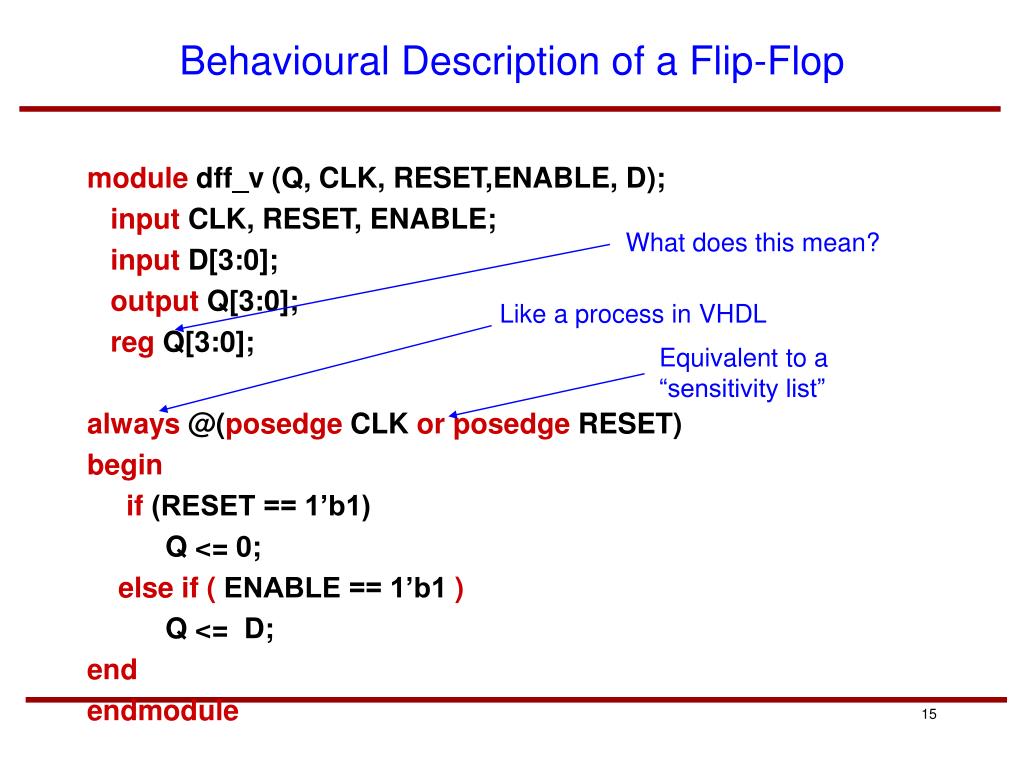 Behavioural Description of a Flip-Flop

module dff_v (Q, CLK, RESET,ENABLE, D);
input CLK, RESET, ENABLE;
input D[3:0];
output Q[3:0];
reg Q[3:0];

What does this mean?

Like a process in VHDL

Equivalent to a “sensitivity list”

always @(posedge CLK or posedge RESET)
begin
if (RESET == 1’b1)
Q <= 0;
else if ( ENABLE == 1’b1 )
Q <= D;
end
endmodule

15